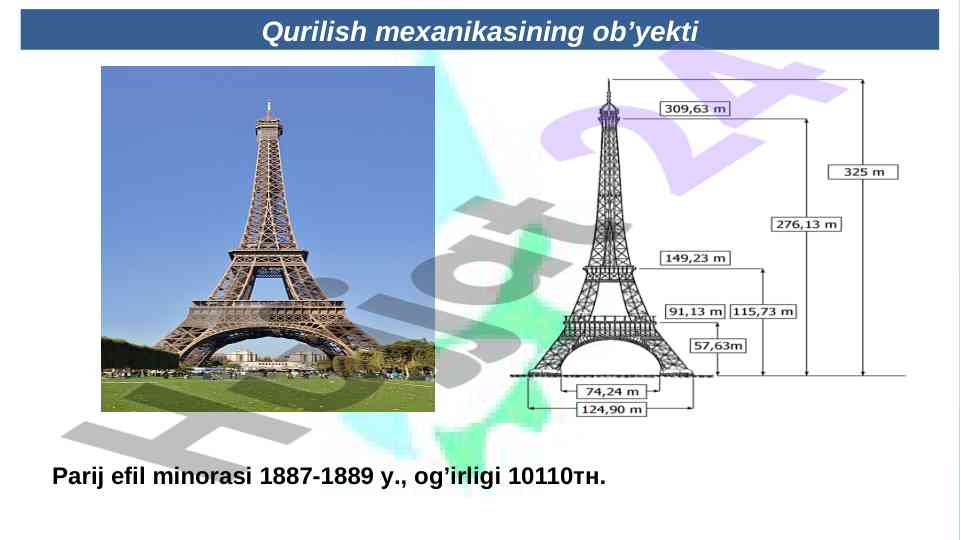 Qurilish mexanikasining ob’yekti

309,63 m
325 m
276,13 m
149,23 m
91,13 m
115,73 m
57,63m
74,24 m
124,90 m

Hujjat24

Parij efil minorasi 1887-1889 y., og’irligi 10110тн.